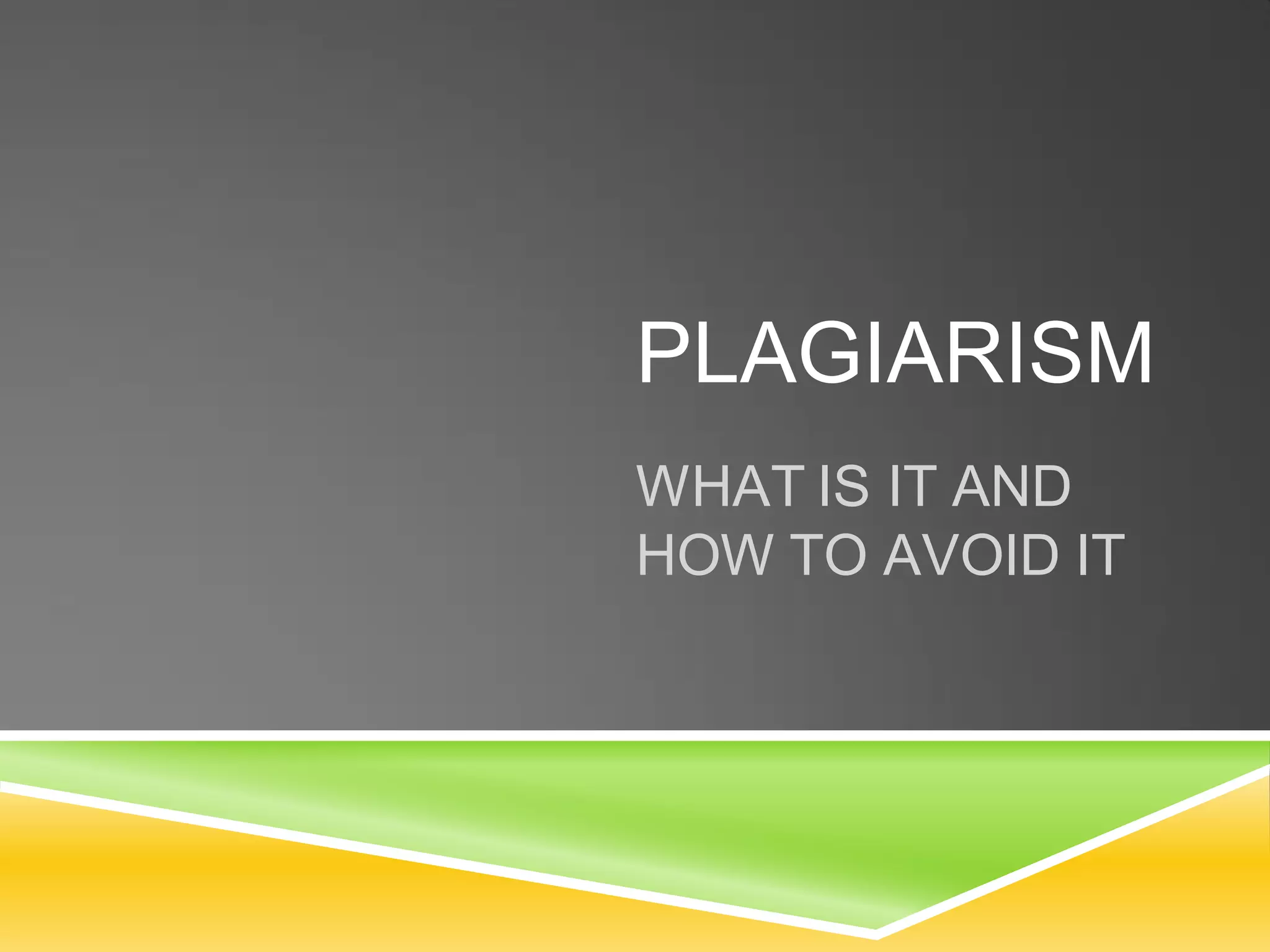 PLAGIARISM

WHAT IS IT AND HOW TO AVOID IT